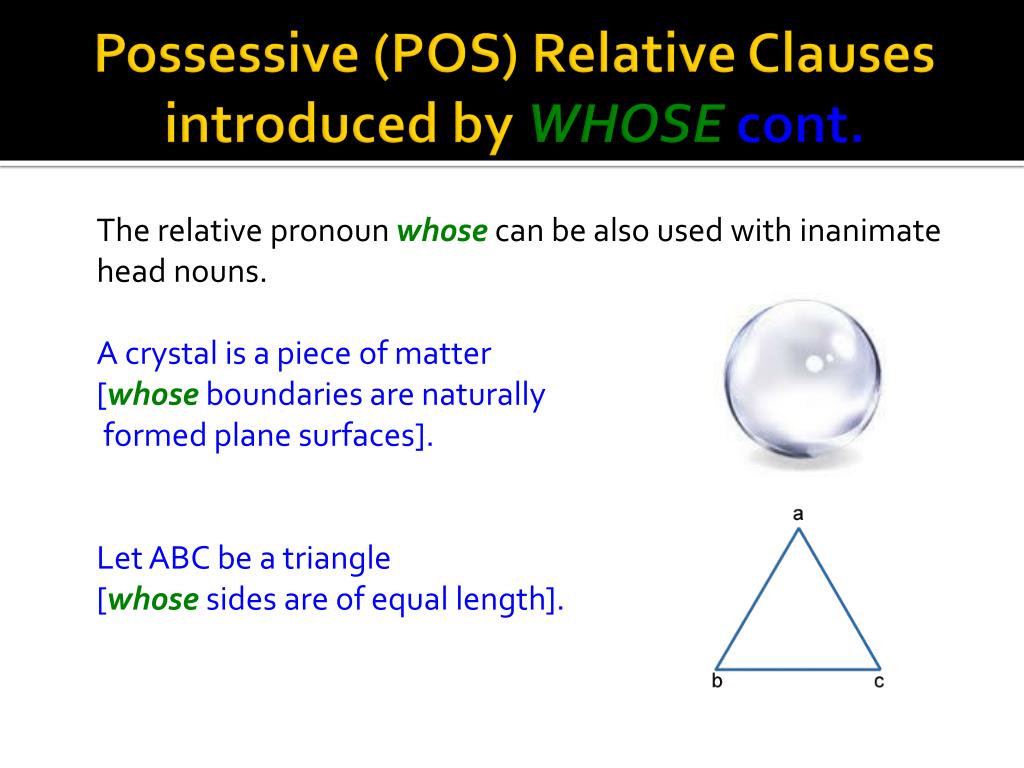 Possessive (POS) Relative Clauses introduced by WHOSE cont.

The relative pronoun whose can be also used with inanimate head nouns.

A crystal is a piece of matter [whose boundaries are naturally formed plane surfaces].

Let ABC be a triangle [whose sides are of equal length].

a
b
c